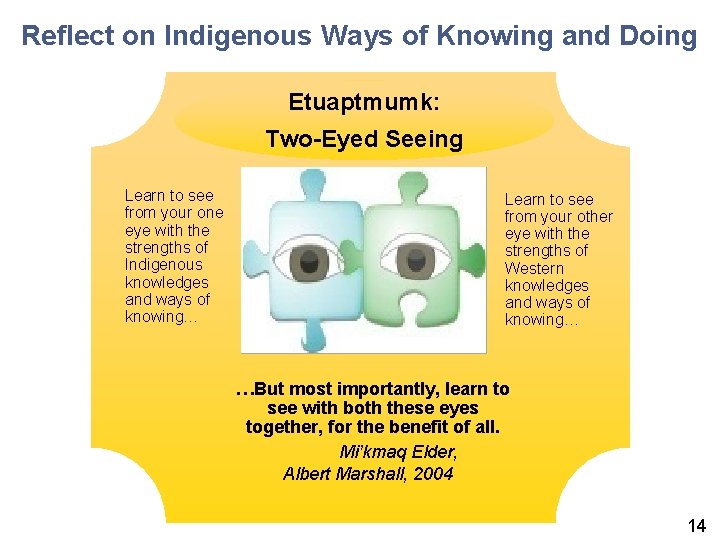 Reflect on Indigenous Ways of Knowing and Doing

Etuaptmumk:

Two-Eyed Seeing

Learn to see from your one eye with the strengths of Indigenous knowledges and ways of knowing…

Learn to see from your other eye with the strengths of Western knowledges and ways of knowing…

…But most importantly, learn to see with both these eyes together, for the benefit of all.

Mi'kmaq Elder, Albert Marshall, 2004

14